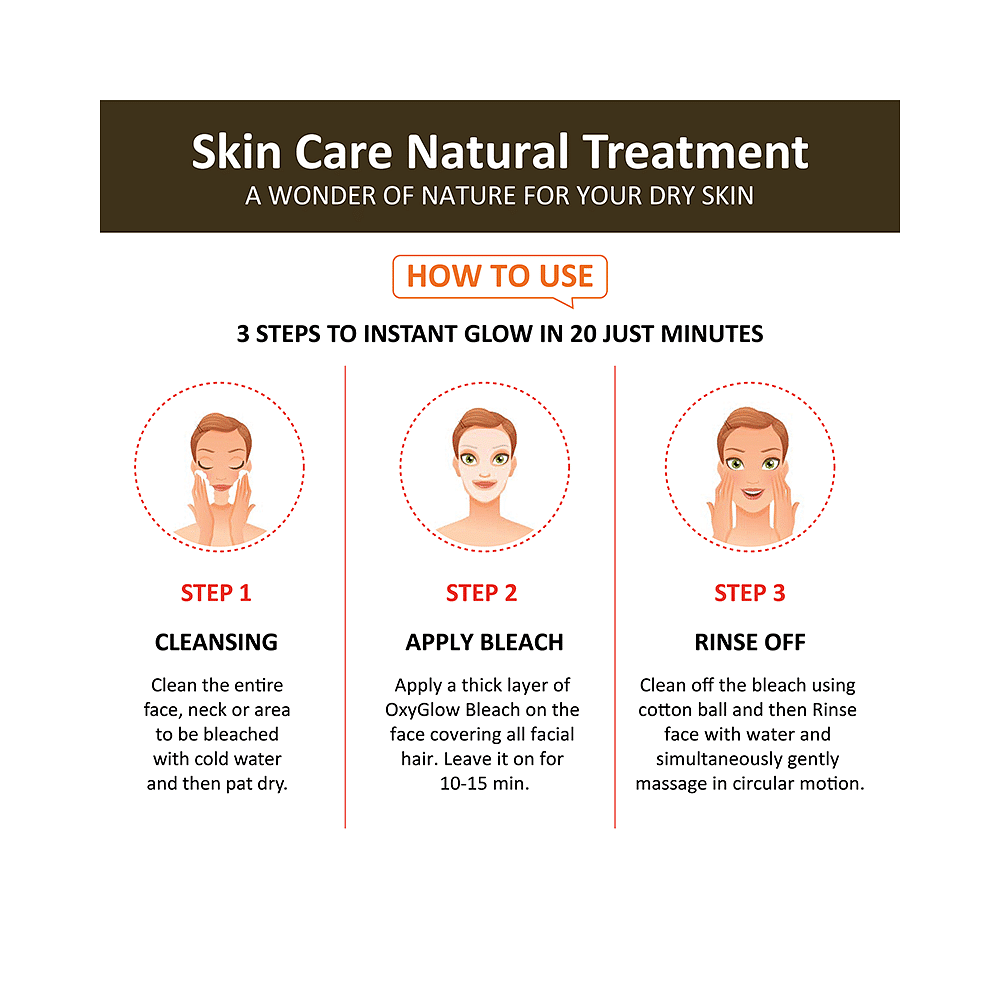 Skin Care Natural Treatment
A WONDER OF NATURE FOR YOUR DRY SKIN

HOW TO USE

3 STEPS TO INSTANT GLOW IN 20 JUST MINUTES

STEP 1

CLEANSING

Clean the entire face, neck or area to be bleached with cold water and then pat dry.

STEP 2

APPLY BLEACH

Apply a thick layer of OxyGlow Bleach on the face covering all facial hair. Leave it on for 10-15 min.

STEP 3

RINSE OFF

Clean off the bleach using cotton ball and then Rinse face with water and simultaneously gently massage in circular motion.